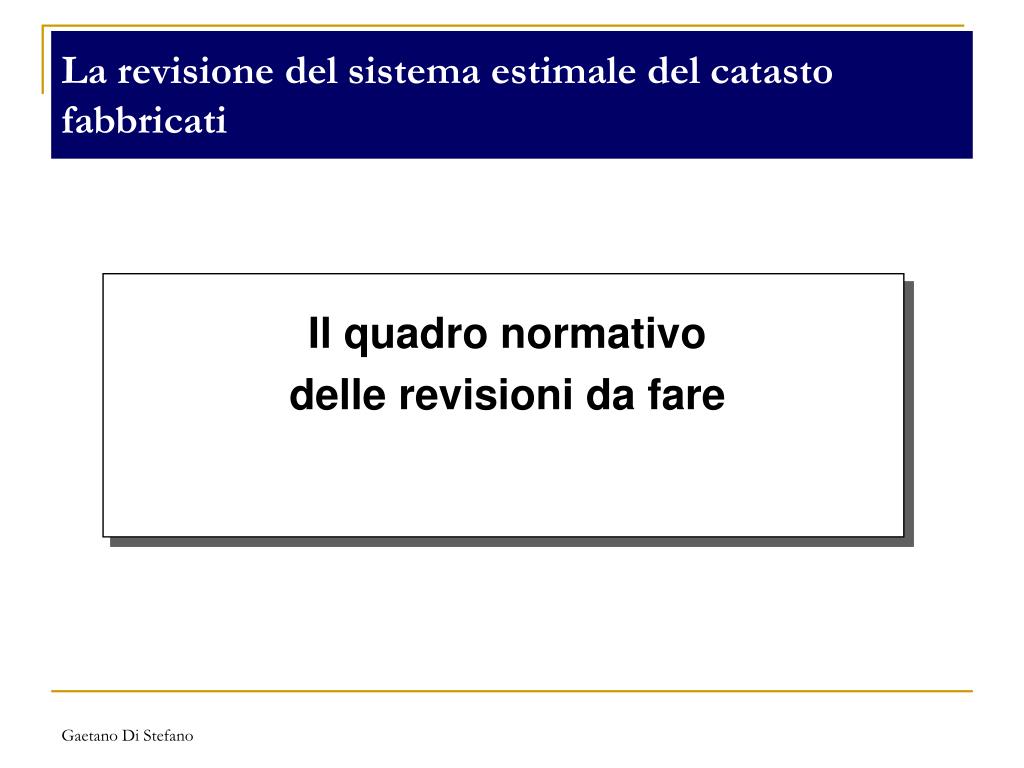 La revisione del sistema estimale del catasto fabbricati

Il quadro normativo
delle revisioni da fare

Gaetano Di Stefano